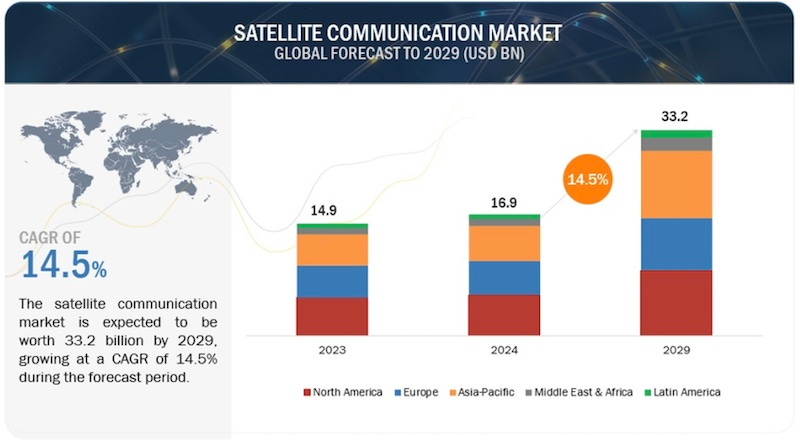 SATELLITE COMMUNICATION MARKET
GLOBAL FORECAST TO 2029 (USD BN)

CAGR OF
14.5%

The satellite communication market is expected to be worth 33.2 billion by 2029, growing at a CAGR of 14.5% during the forecast period.

14.9
16.9
14.5%
33.2

2023
2024
2029

North America
Europe
Asia-Pacific
Middle East & Africa
Latin America